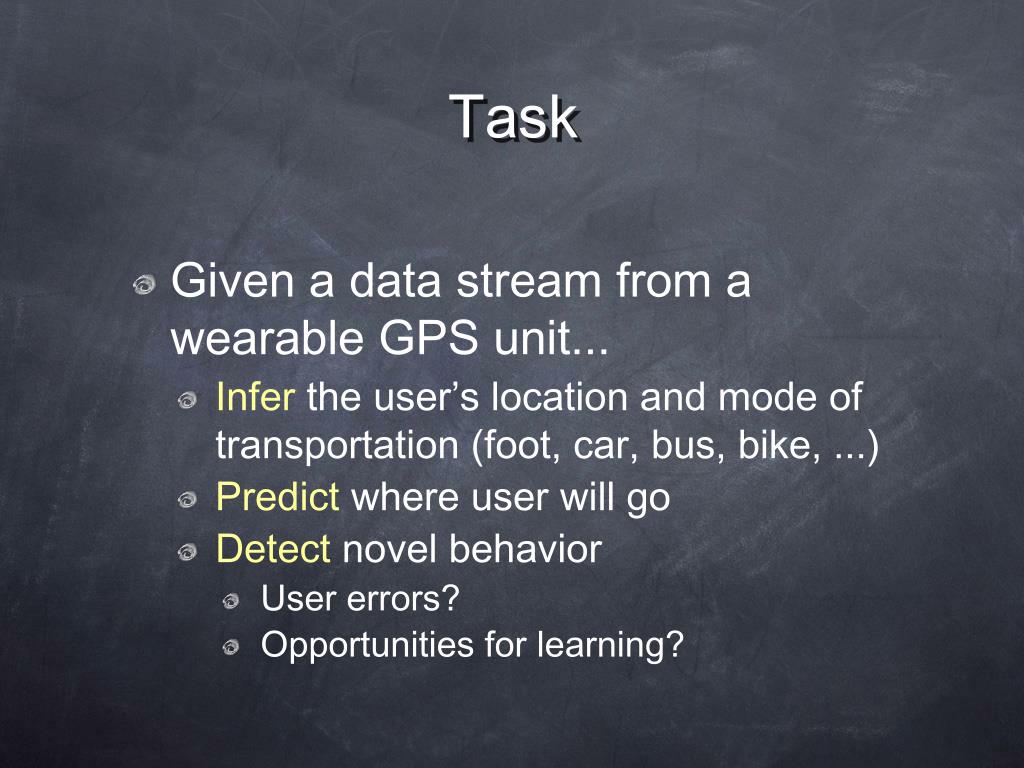 Task

Given a data stream from a wearable GPS unit...

Infer the user’s location and mode of transportation (foot, car, bus, bike, ...)

Predict where user will go

Detect novel behavior

User errors?

Opportunities for learning?